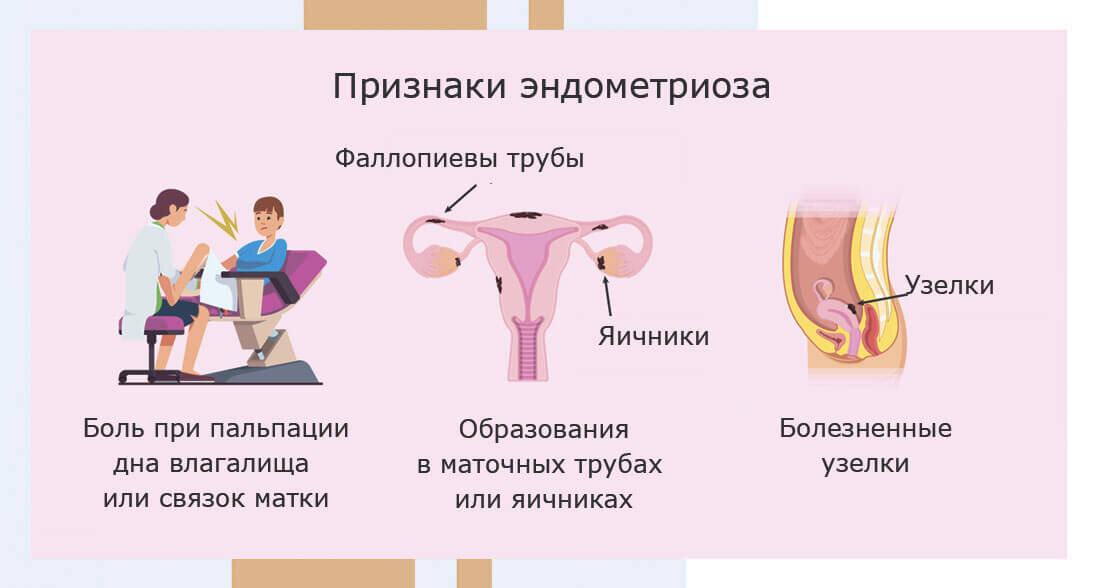 Признаки эндометриоза

Фаллопиевы трубы

Яичники

Узелки

Боль при пальпации дна влагалища или связок матки

Образования в маточных трубах или яичниках

Болезненные узелки